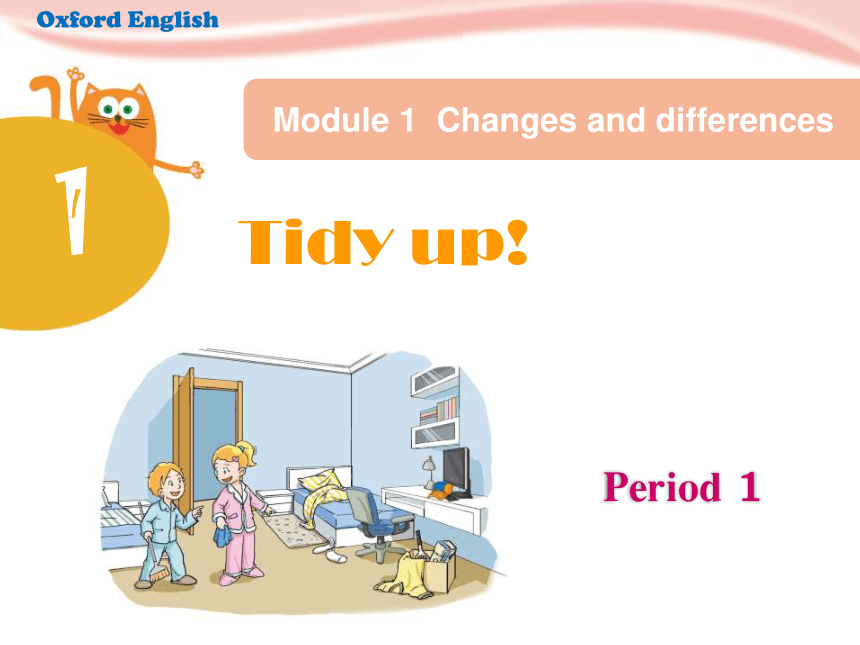 Oxford English

Module 1 Changes and differences

1

Tidy up!

Period 1